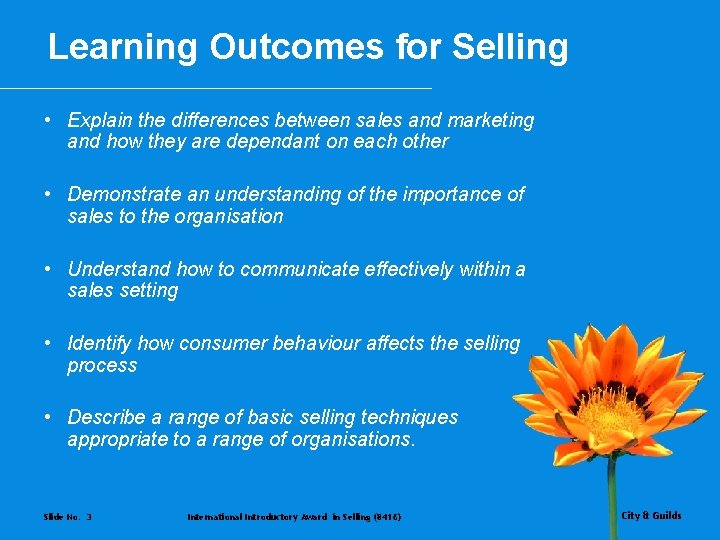 Learning Outcomes for Selling

• Explain the differences between sales and marketing and how they are dependant on each other

• Demonstrate an understanding of the importance of sales to the organisation

• Understand how to communicate effectively within a sales setting

• Identify how consumer behaviour affects the selling process

• Describe a range of basic selling techniques appropriate to a range of organisations.

Slide No. 3

International Introductory Award in Selling (8416)

City & Guilds